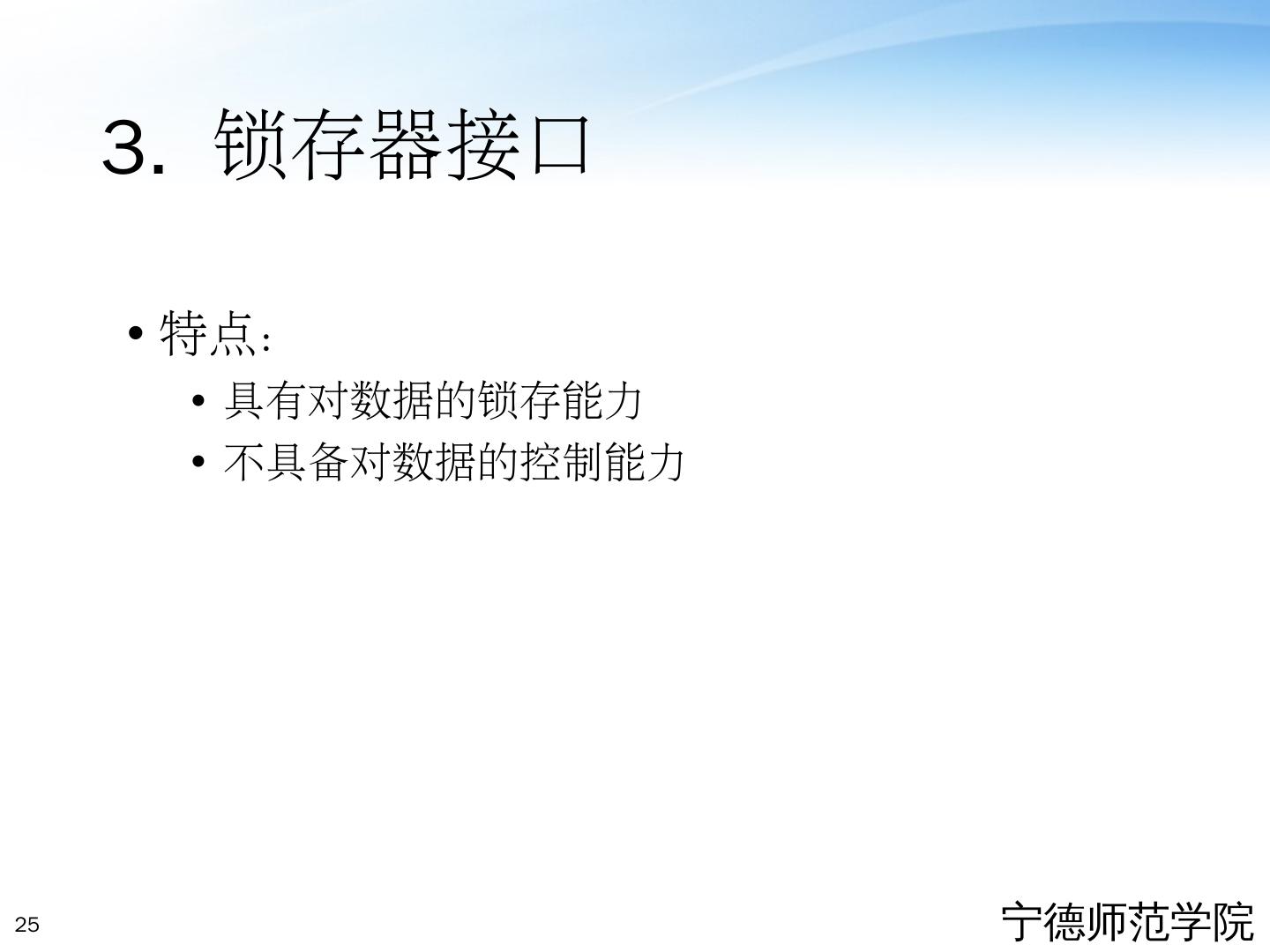 3. 锁存器接口

• 特点：
  • 具有对数据的锁存能力
  • 不具备对数据的控制能力

25

宁德师范学院